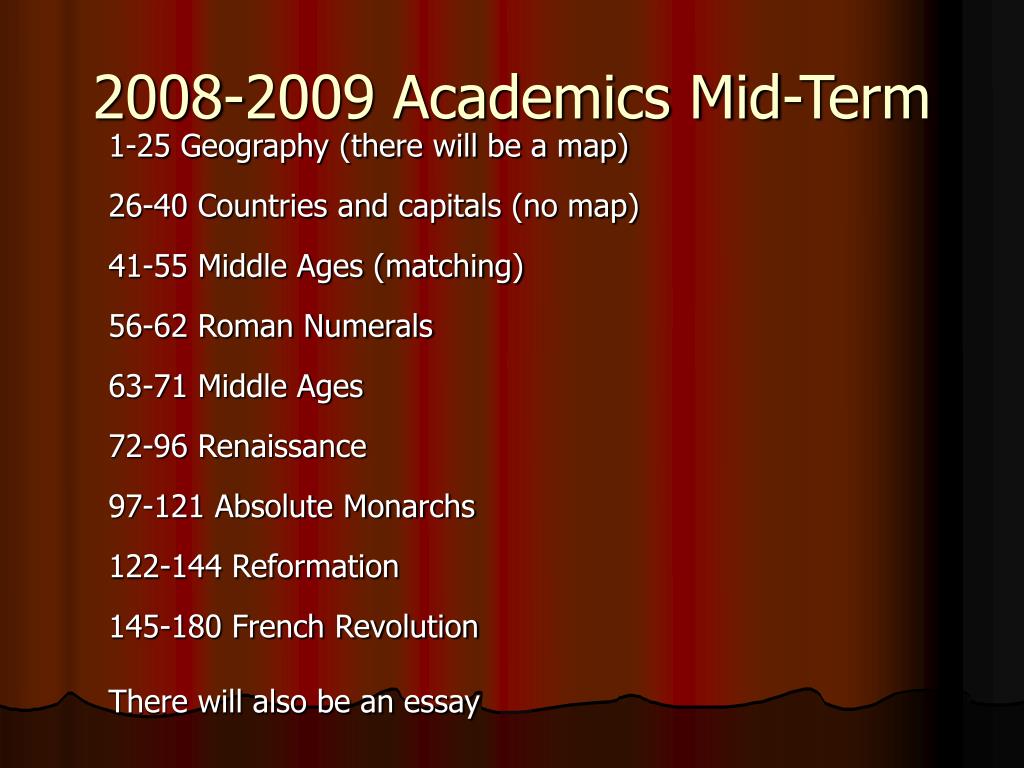 2008-2009 Academics Mid-Term

1-25 Geography (there will be a map)

26-40 Countries and capitals (no map)

41-55 Middle Ages (matching)

56-62 Roman Numerals

63-71 Middle Ages

72-96 Renaissance

97-121 Absolute Monarchs

122-144 Reformation

145-180 French Revolution

There will also be an essay